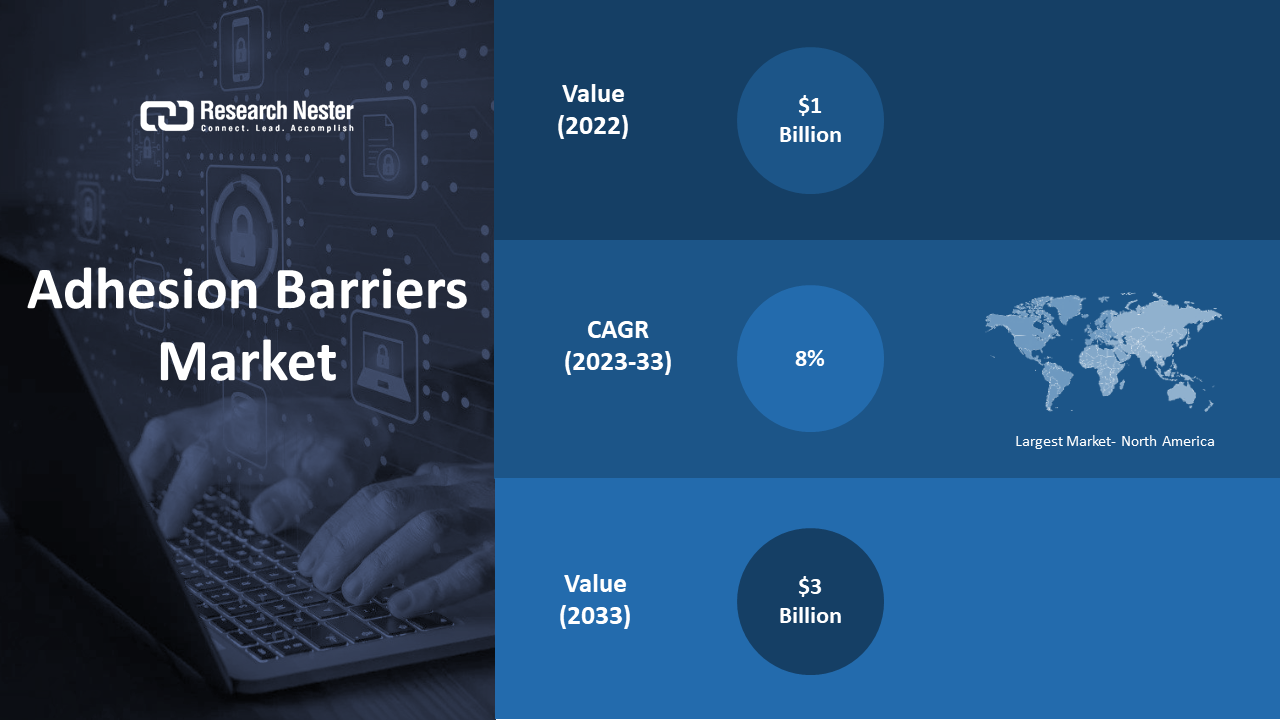 Research Nester
Connect. Lead. Accomplish

Adhesion Barriers Market

Value (2022)

\$1 Billion

CAGR (2023-33)

8%

Largest Market- North America

Value (2033)

\$3 Billion